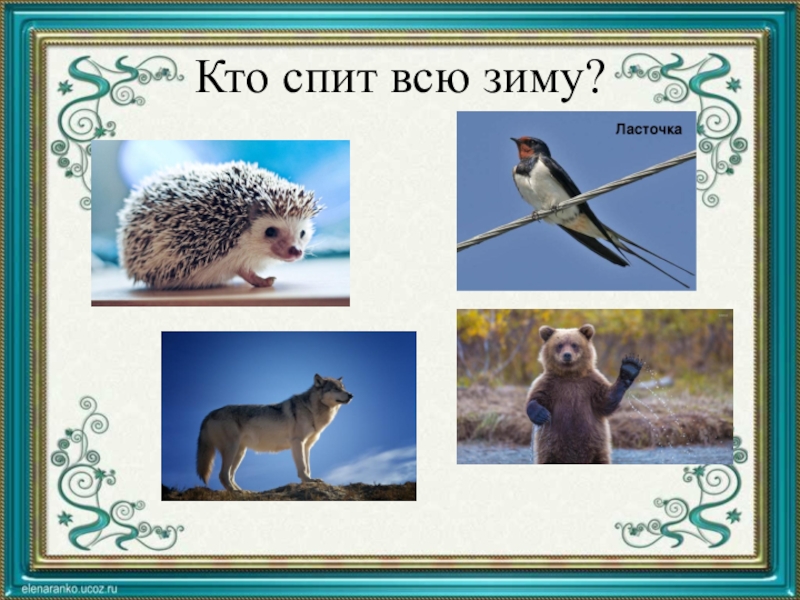 Кто спит всю зиму?

Ласточка

elenaranko.ucoz.ru